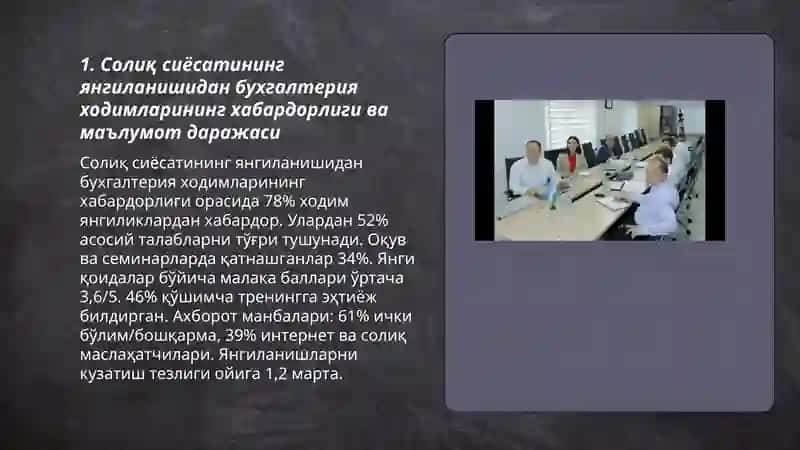 1. Солиқ сиёсатининг янгиланишидан бухгалтерия ходимларининг хабардорлиги ва маълумот даражаси

Солиқ сиёсатининг янгиланишидан бухгалтерия ходимларининг хабардорлиги орасида 78% ходим янгиликлардан хабардор. Улардан 52% асосий талабларни тўғри тушунади. Оқув ва семинарларда қатнашганлар 34%. Янги қоидалар бўйича малака баллари ўртача 3,6/5. 46% қўшимча тренингга эҳтиёж билдирган. Ахборот манбалари: 61% ички бўлим/бошқарма, 39% интернет ва солиқ маслаҳатчилари. Янгиланишларни кузатиш тезлиги ойига 1,2 марта.